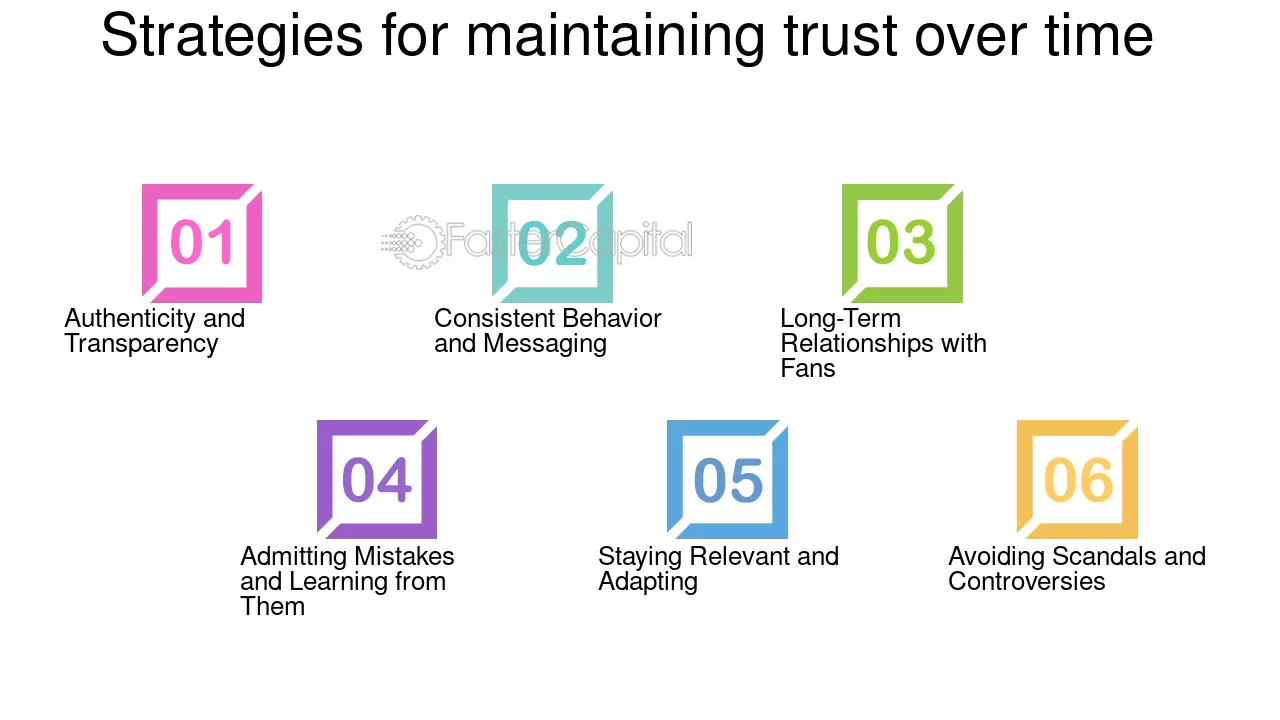 Strategies for maintaining trust over time

01

Authenticity and Transparency

02

Consistent Behavior and Messaging

03

Long-Term Relationships with Fans

04

Admitting Mistakes and Learning from Them

05

Staying Relevant and Adapting

06

Avoiding Scandals and Controversies

FasterCapital